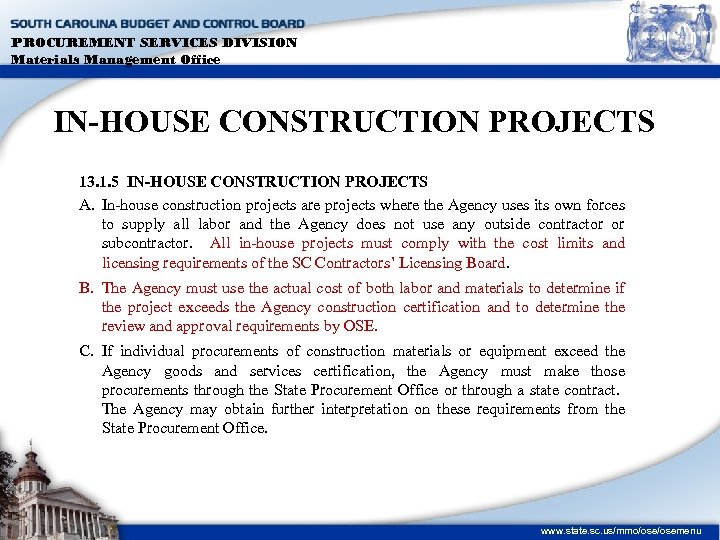 SOUTH CAROLINA BUDGET AND CONTROL BOARD
PROCUREMENT SERVICES DIVISION
Materials Management Office

IN-HOUSE CONSTRUCTION PROJECTS

13.1.5 IN-HOUSE CONSTRUCTION PROJECTS

A. In-house construction projects are projects where the Agency uses its own forces to supply all labor and the Agency does not use any outside contractor or subcontractor. All in-house projects must comply with the cost limits and licensing requirements of the SC Contractors' Licensing Board.

B. The Agency must use the actual cost of both labor and materials to determine if the project exceeds the Agency construction certification and to determine the review and approval requirements by OSE.

C. If individual procurements of construction materials or equipment exceed the Agency goods and services certification, the Agency must make those procurements through the State Procurement Office or through a state contract. The Agency may obtain further interpretation on these requirements from the State Procurement Office.

www.state.sc.us/mmo/ose/osemenu